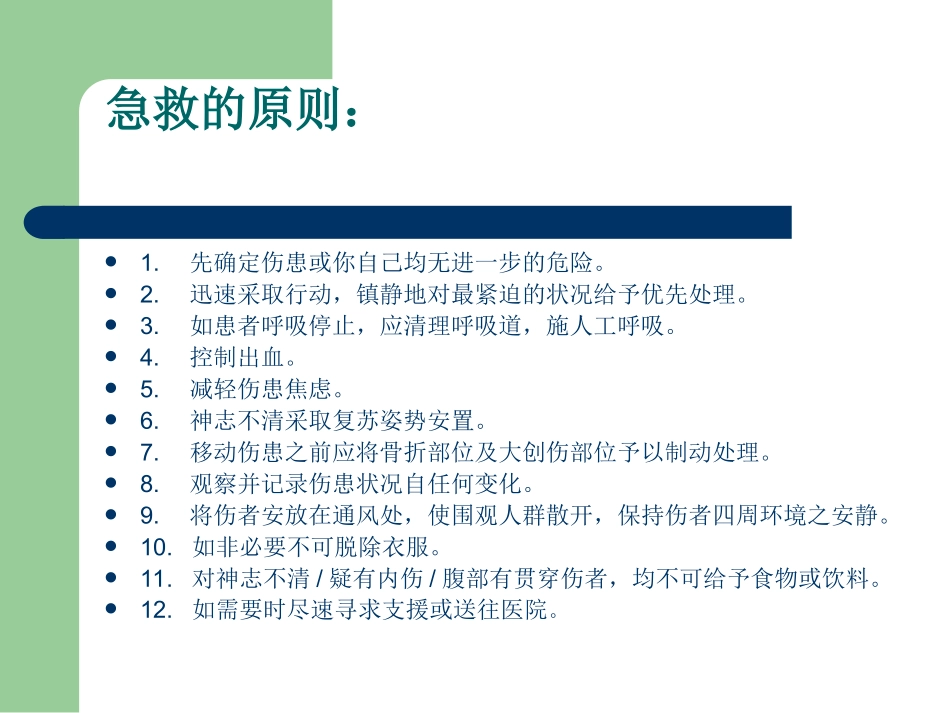 急救的原则：

- 1. 先确定伤患或你自己均无进一步的危险。
- 2. 迅速采取行动，镇静地对最紧迫的状况给予优先处理。
- 3. 如患者呼吸停止，应清理呼吸道，施人工呼吸。
- 4. 控制出血。
- 5. 减轻伤患焦虑。
- 6. 神志不清采取复苏姿势安置。
- 7. 移动伤患之前应将骨折部位及大创伤部位予以制动处理。
- 8. 观察并记录伤患状况自任何变化。
- 9. 将伤者安放在通风处，使围观人群散开，保持伤者四周环境之安静。
- 10. 如非必要不可脱除衣服。
- 11. 对神志不清 / 疑有内伤 / 腹部有贯穿伤者，均不可给予食物或饮料。
- 12. 如需要时尽速寻求支援或送往医院。